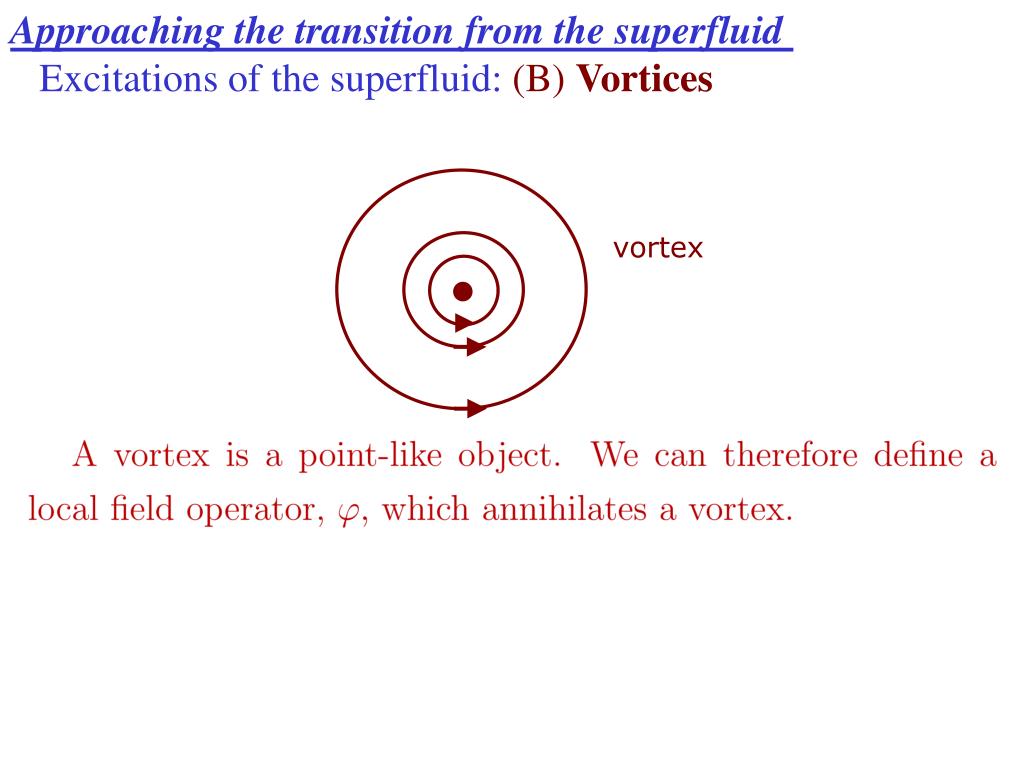 Approaching the transition from the superfluid

Excitations of the superfluid: (B) Vortices

vortex

A vortex is a point-like object. We can therefore define a local field operator, $\varphi$, which annihilates a vortex.